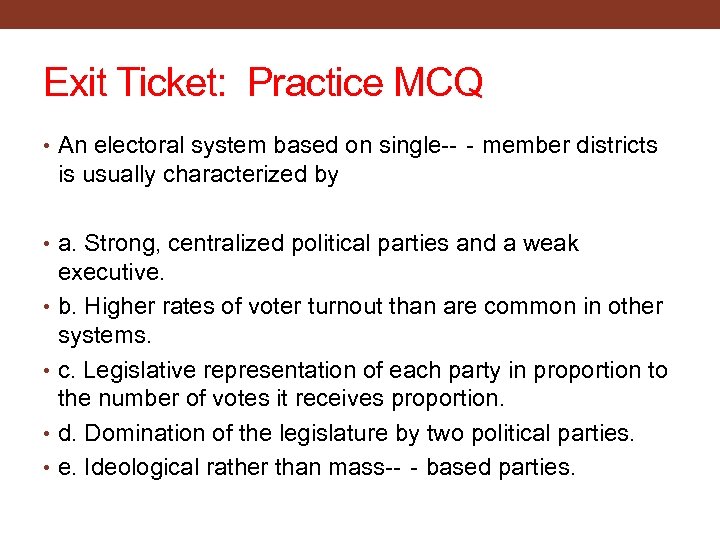 Exit Ticket:  Practice MCQ

• An electoral system based on single-- - member districts is usually characterized by

• a. Strong, centralized political parties and a weak executive.
• b. Higher rates of voter turnout than are common in other systems.
• c. Legislative representation of each party in proportion to the number of votes it receives proportion.
• d. Domination of the legislature by two political parties.
• e. Ideological rather than mass-- - based parties.